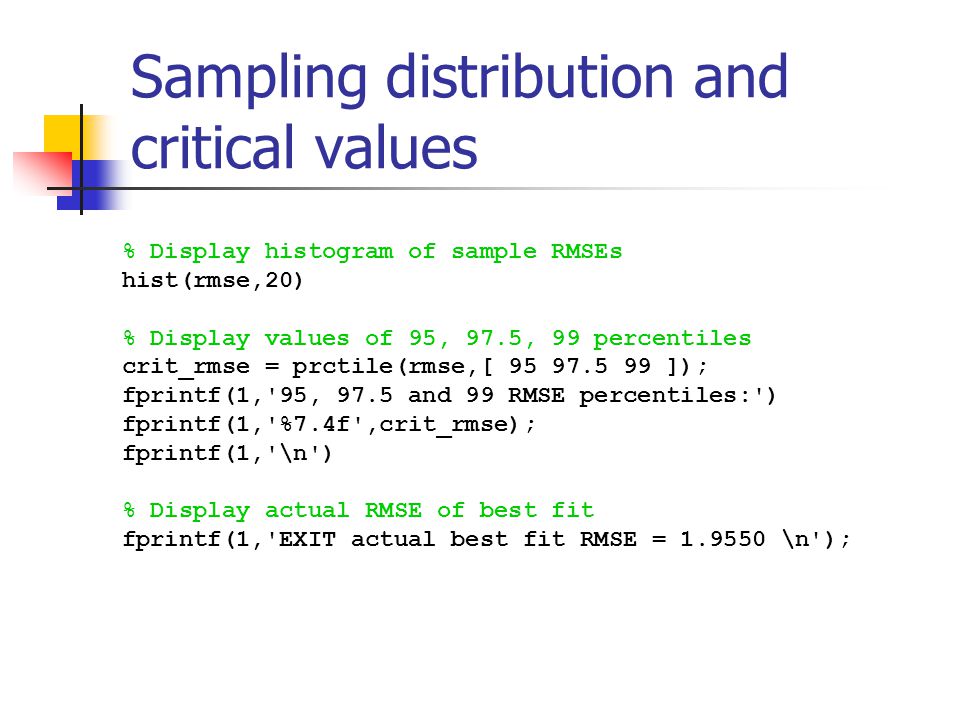 Sampling distribution and critical values

% Display histogram of sample RMSEs
hist(rmse,20)

% Display values of 95, 97.5, 99 percentiles
crit_rmse = prctile(rmse,[ 95 97.5 99 ]);
fprintf(1,'95, 97.5 and 99 RMSE percentiles:')
fprintf(1,'%7.4f',crit_rmse);
fprintf(1,'\n')

% Display actual RMSE of best fit
fprintf(1,'EXIT actual best fit RMSE = 1.9550 \n');